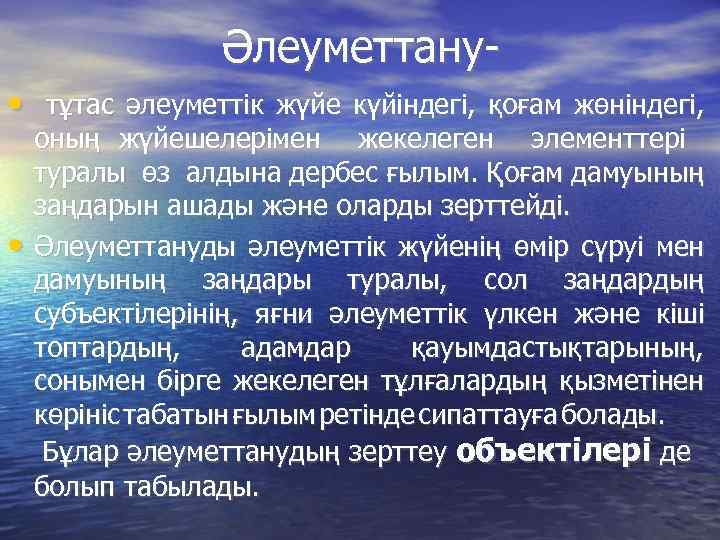 Әлеуметтану-

• тұтас әлеуметтік жүйе күйіндегі, қоғам жөніндегі, оның жүйешелерімен жекелеген элементтері туралы өз алдына дербес ғылым. Қоғам дамуының заңдарын ашады және оларды зерттейді.

• Әлеуметтануды әлеуметтік жүйенің өмір сүруі мен дамуының заңдары туралы, сол заңдардың субъектілерінің, яғни әлеуметтік үлкен және кіші топтардың, адамдар қауымдастықтарының, сонымен бірге жекелеген тұлғалардың қызметінен көрініс табатын ғылым ретінде сипаттауға болады.

Бұлар әлеуметтанудың зерттеу объектілері де болып табылады.